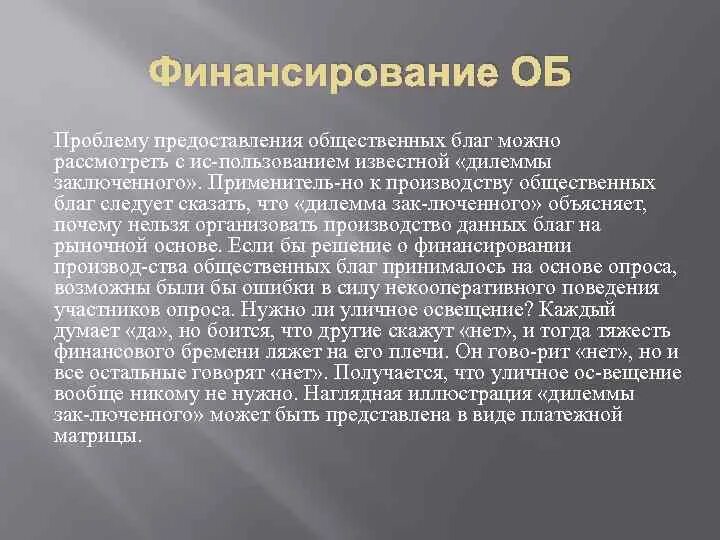 Финансирование ОБ

Проблему предоставления общественных благ можно рассмотреть с ис-пользованием известной «дилеммы заключенного». Применитель-но к производству общественных благ следует сказать, что «дилемма зак-люченного» объясняет, почему нельзя организовать производство данных благ на рыночной основе. Если бы решение о финансировании производ-ства общественных благ принималось на основе опроса, возможны были бы ошибки в силу некооперативного поведения участников опроса. Нужно ли уличное освещение? Каждый думает «да», но боится, что другие скажут «нет», и тогда тяжесть финансового бремени ляжет на его плечи. Он гово-рит «нет», но и все остальные говорят «нет». Получается, что уличное ос-вещение вообще никому не нужно. Наглядная иллюстрация «дилеммы зак-люченного» может быть представлена в виде платежной матрицы.